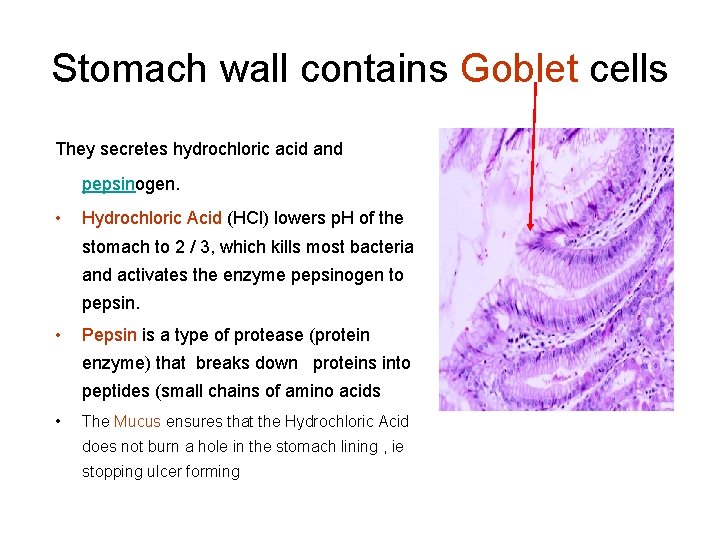 Stomach wall contains Goblet cells

They secretes hydrochloric acid and pepsinogen.

• Hydrochloric Acid (HCl) lowers pH of the stomach to 2 / 3, which kills most bacteria and activates the enzyme pepsinogen to pepsin.

• Pepsin is a type of protease (protein enzyme) that breaks down proteins into peptides (small chains of amino acids

• The Mucus ensures that the Hydrochloric Acid does not burn a hole in the stomach lining , ie stopping ulcer forming